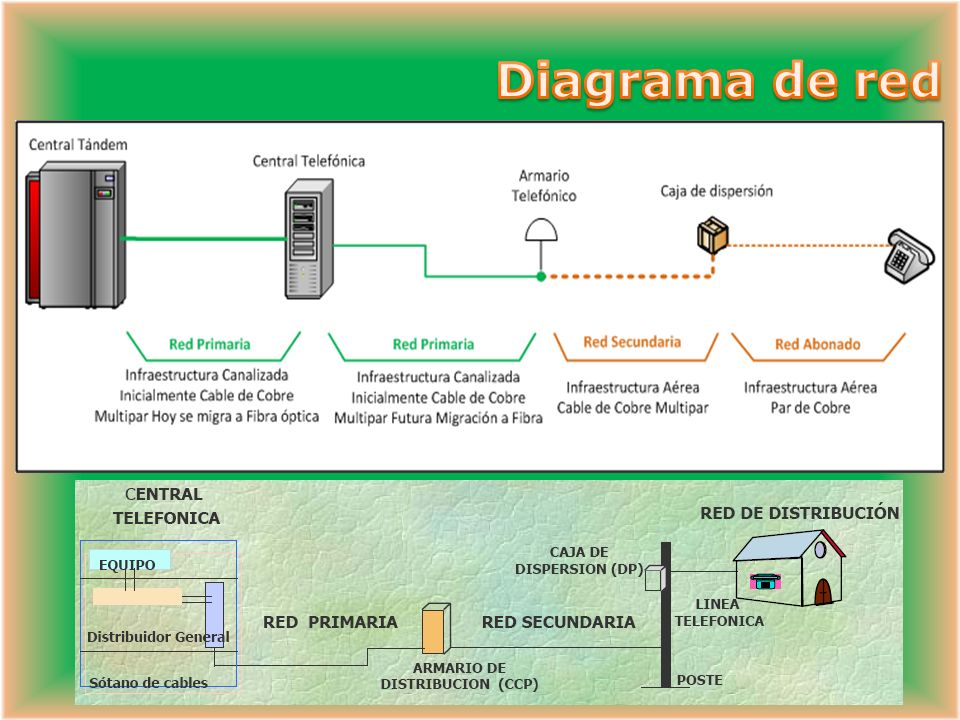 Diagrama de red

Central Tándem

Central Telefónica

Armario Telefónico

Caja de dispersión

Red Primaria
Infraestructura Canalizada Inicialmente Cable de Cobre Multipar Hoy se migra a Fibra óptica

Red Primaria
Infraestructura Canalizada Inicialmente Cable de Cobre Multipar Futura Migración a Fibra

Red Secundaria
Infraestructura Aérea Cable de Cobre Multipar

Red Abonado
Infraestructura Aérea Par de Cobre

CENTRAL TELEFONICA

EQUIPO

Distribuidor General

Sótano de cables

RED PRIMARIA

ARMARIO DE DISTRIBUCION (CCP)

RED SECUNDARIA

CAJA DE DISPERSION (DP)

RED DE DISTRIBUCIÓN

LINEA TELEFONICA

POSTE